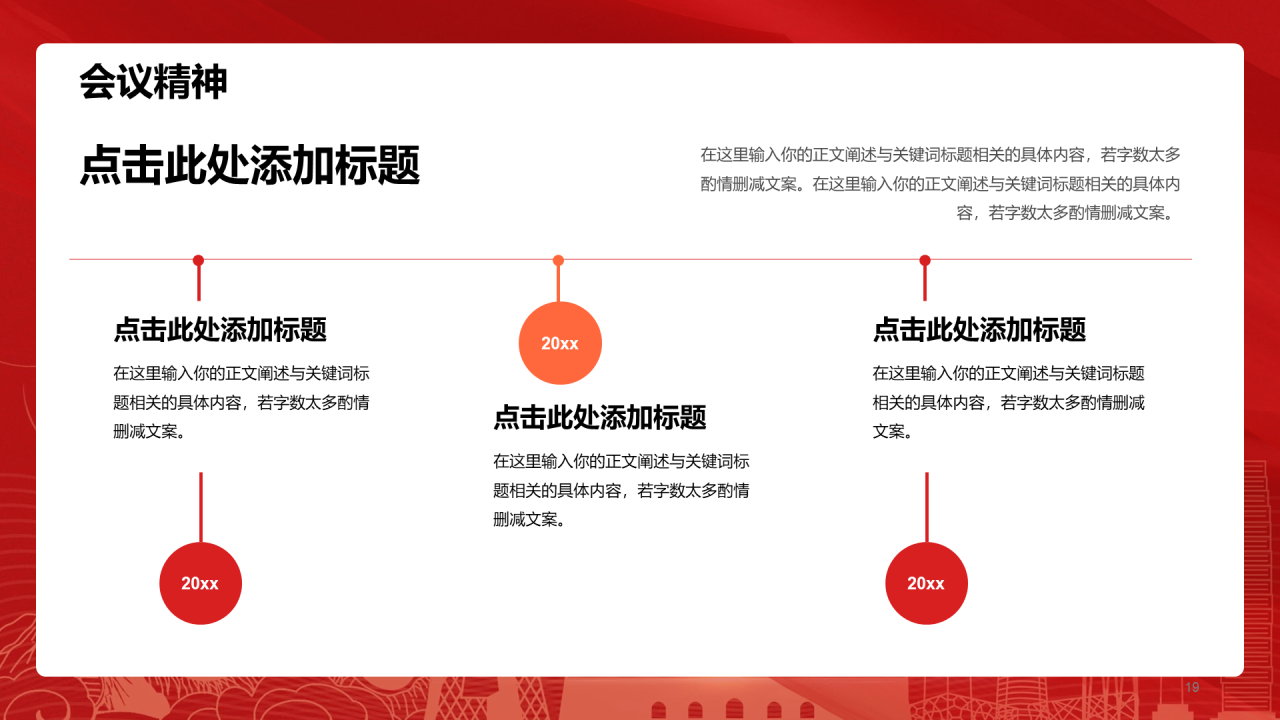 会议精神

点击此处添加标题

在这里输入你的正文阐述与关键词标题相关的具体内容，若字数太多酌情删减文案。在这里输入你的正文阐述与关键词标题相关的具体内容，若字数太多酌情删减文案。

点击此处添加标题

在这里输入你的正文阐述与关键词标题相关的具体内容，若字数太多酌情删减文案。

20xx

20xx

点击此处添加标题

在这里输入你的正文阐述与关键词标题相关的具体内容，若字数太多酌情删减文案。

点击此处添加标题

在这里输入你的正文阐述与关键词标题相关的具体内容，若字数太多酌情删减文案。

20xx

19